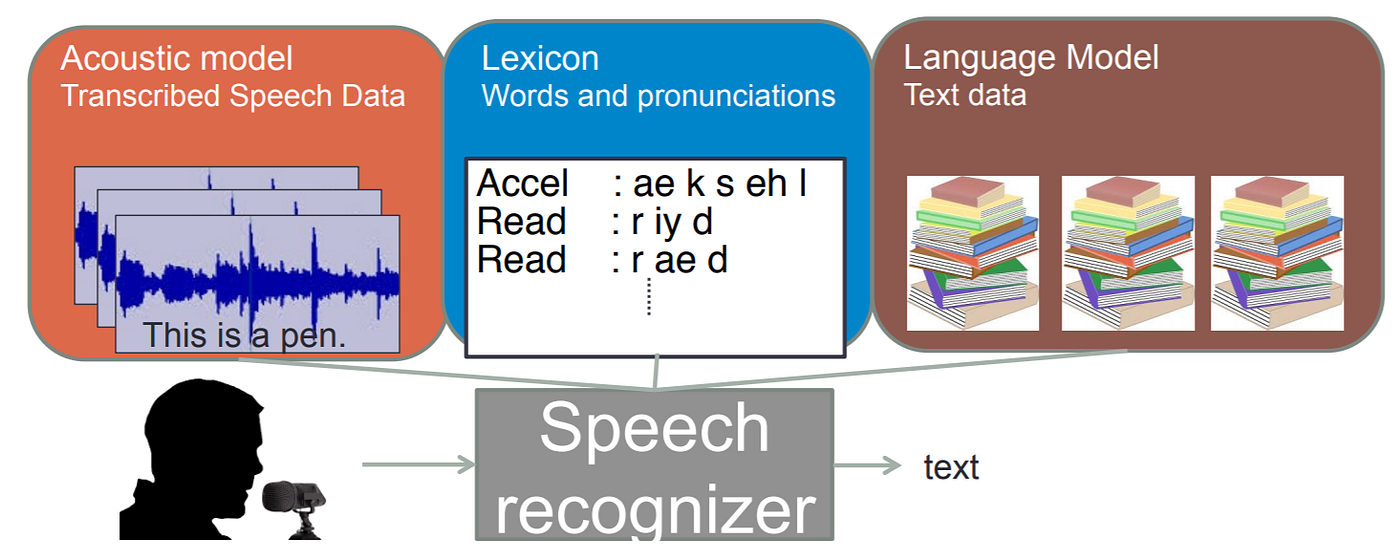 Acoustic model
Transcribed Speech Data

This is a pen.

Lexicon
Words and pronunciations

Accel : ae k s eh l
Read : r iy d
Read : r ae d

Language Model
Text data

Speech recognizer

text